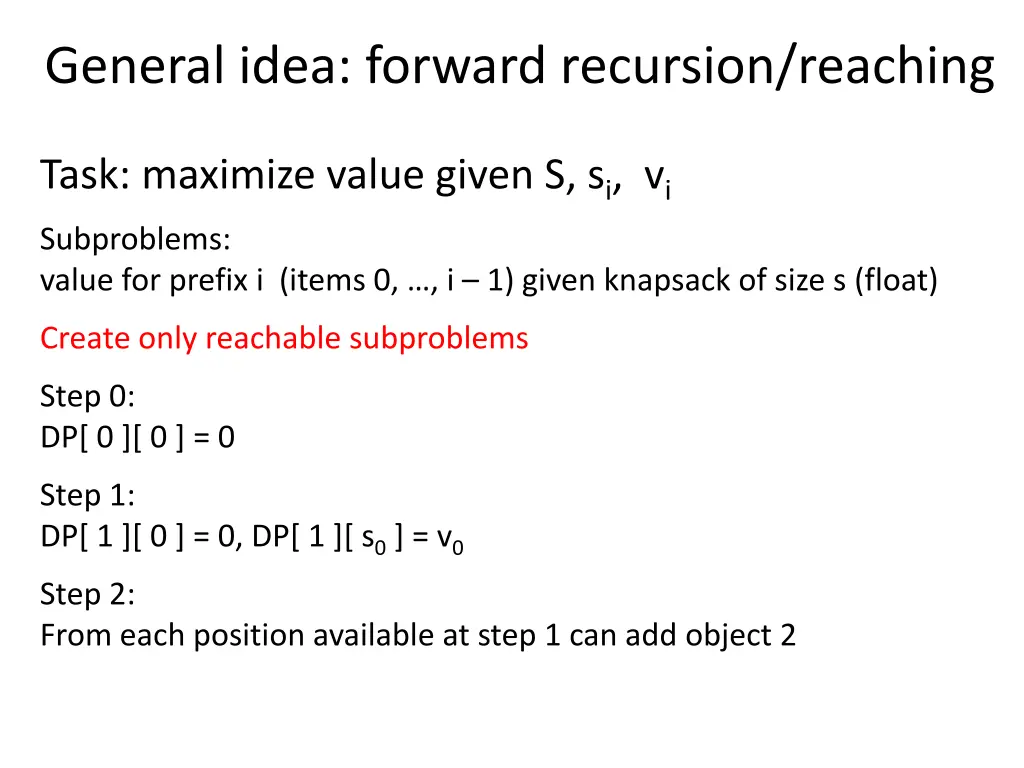 General idea: forward recursion/reaching

Task: maximize value given S, $s_i$, $v_i$

Subproblems:
value for prefix i (items 0, …, i – 1) given knapsack of size s (float)

Create only reachable subproblems

Step 0:
DP[ 0 ][ 0 ] = 0

Step 1:
DP[ 1 ][ 0 ] = 0, DP[ 1 ][ $s_0$ ] = $v_0$

Step 2:
From each position available at step 1 can add object 2